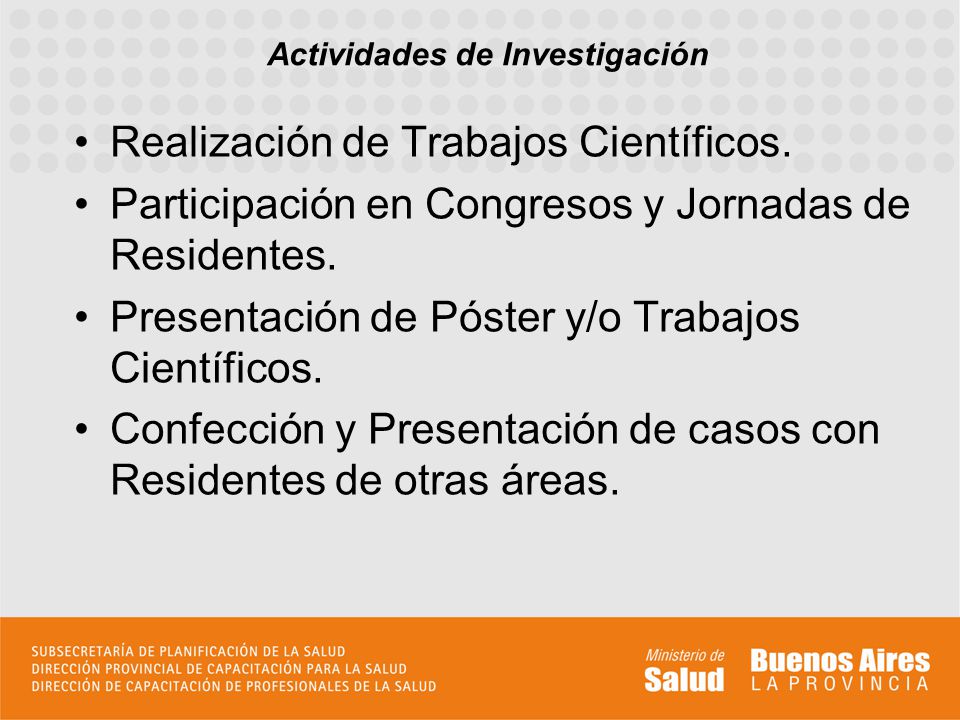 Actividades de Investigación

• Realización de Trabajos Científicos.
• Participación en Congresos y Jornadas de Residentes.
• Presentación de Póster y/o Trabajos Científicos.
• Confección y Presentación de casos con Residentes de otras áreas.

SUBSECRETARÍA DE PLANIFICACIÓN DE LA SALUD
DIRECCIÓN PROVINCIAL DE CAPACITACIÓN PARA LA SALUD
DIRECCIÓN DE CAPACITACIÓN DE PROFESIONALES DE LA SALUD

Ministerio de Salud

Buenos Aires LA PROVINCIA